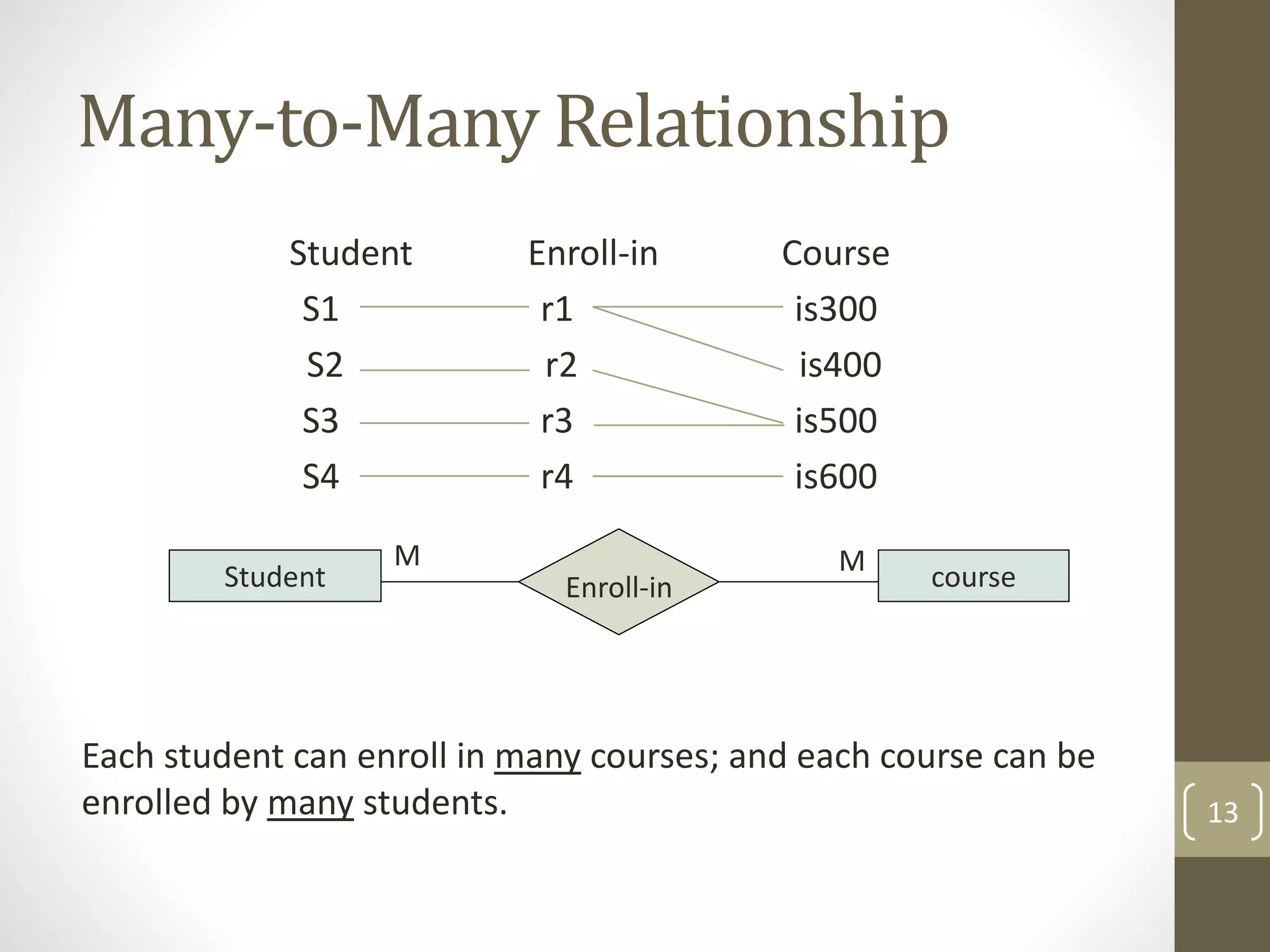 Many-to-Many Relationship

Student Enroll-in Course
S1 r1 is300
S2 r2 is400
S3 r3 is500
S4 r4 is600

Student M Enroll-in M course

Each student can enroll in many courses; and each course can be enrolled by many students.

13